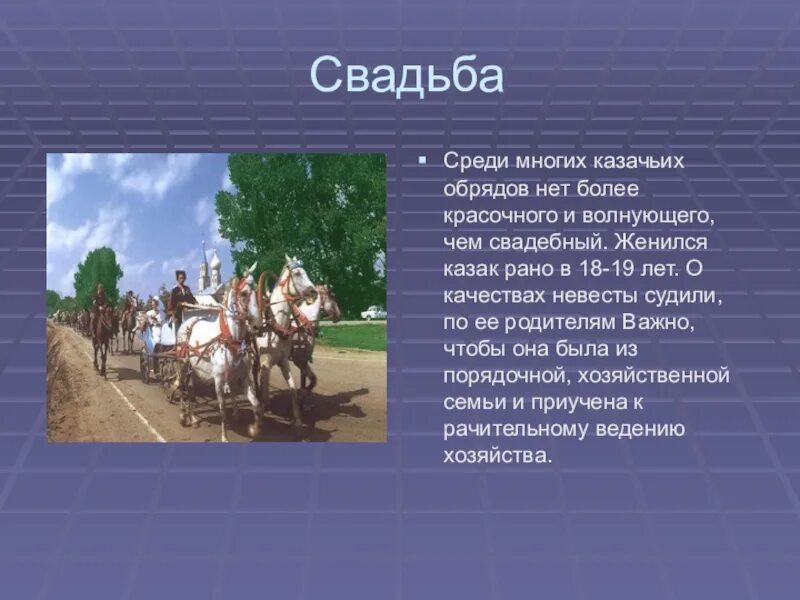 Свадьба

▪ Среди многих казачьих обрядов нет более красочного и волнующего, чем свадебный. Женился казак рано в 18-19 лет. О качествах невесты судили, по ее родителям Важно, чтобы она была из порядочной, хозяйственной семьи и приучена к рачительному ведению хозяйства.